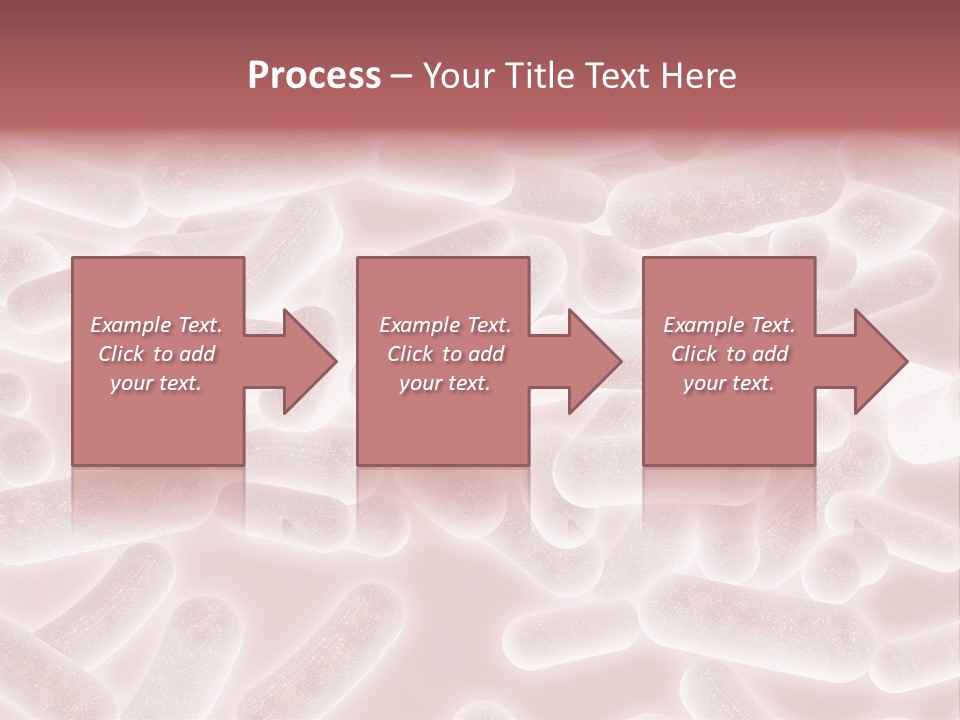 Process – Your Title Text Here

Example Text. Click to add your text.

Example Text. Click to add your text.

Example Text. Click to add your text.